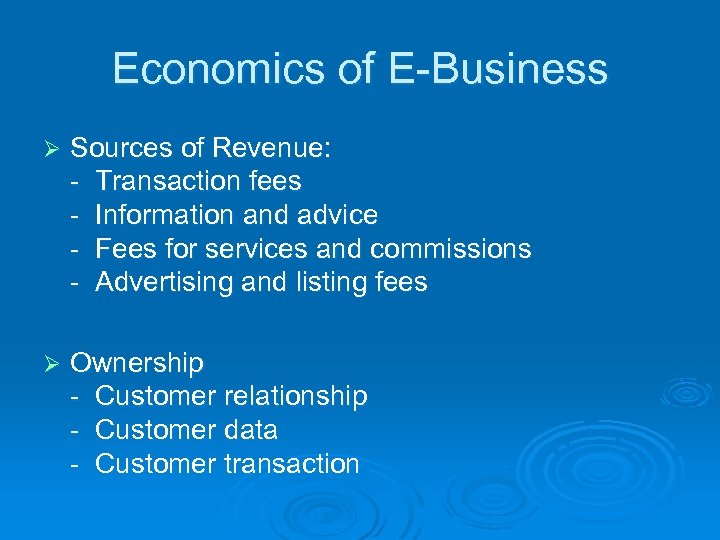 Economics of E-Business

➢ Sources of Revenue:
- Transaction fees
- Information and advice
- Fees for services and commissions
- Advertising and listing fees

➢ Ownership
- Customer relationship
- Customer data
- Customer transaction